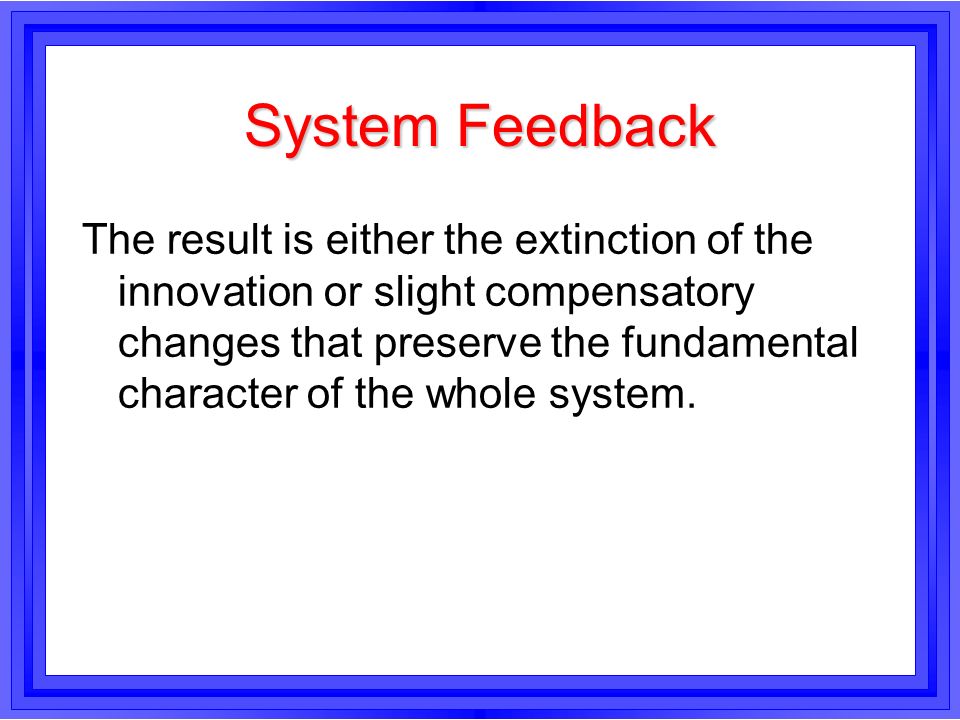 System Feedback

The result is either the extinction of the innovation or slight compensatory changes that preserve the fundamental character of the whole system.